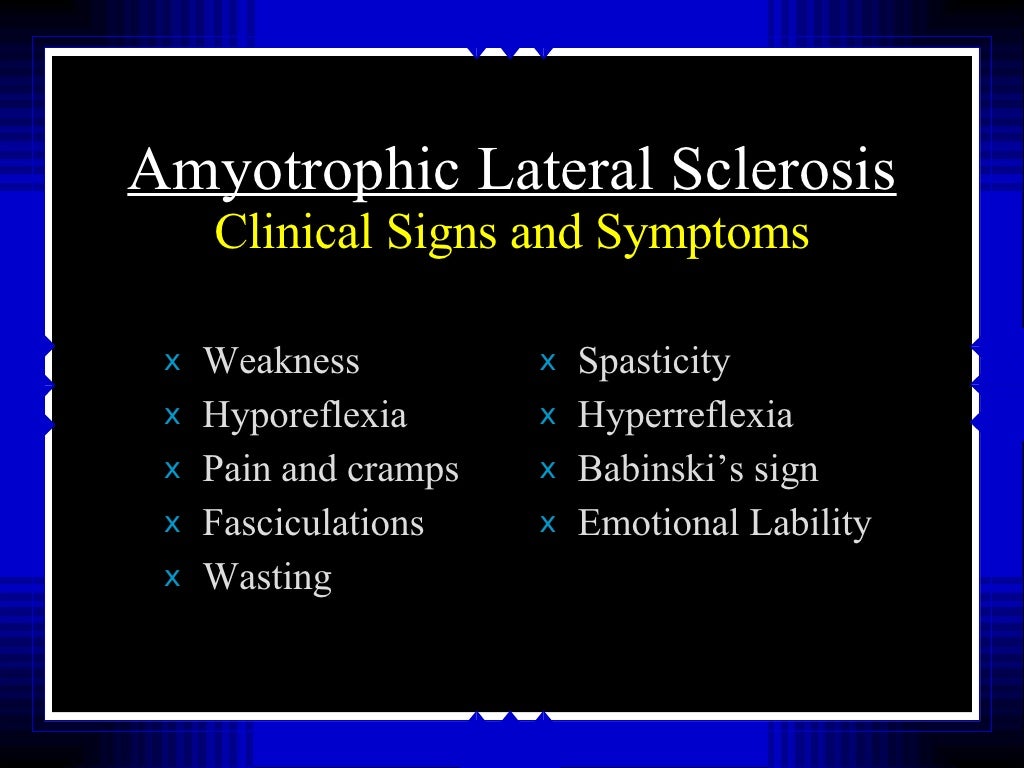 Amyotrophic Lateral Sclerosis
Clinical Signs and Symptoms

x Weakness
x Hyporeflexia
x Pain and cramps
x Fasciculations
x Wasting

x Spasticity
x Hyperreflexia
x Babinski’s sign
x Emotional Lability